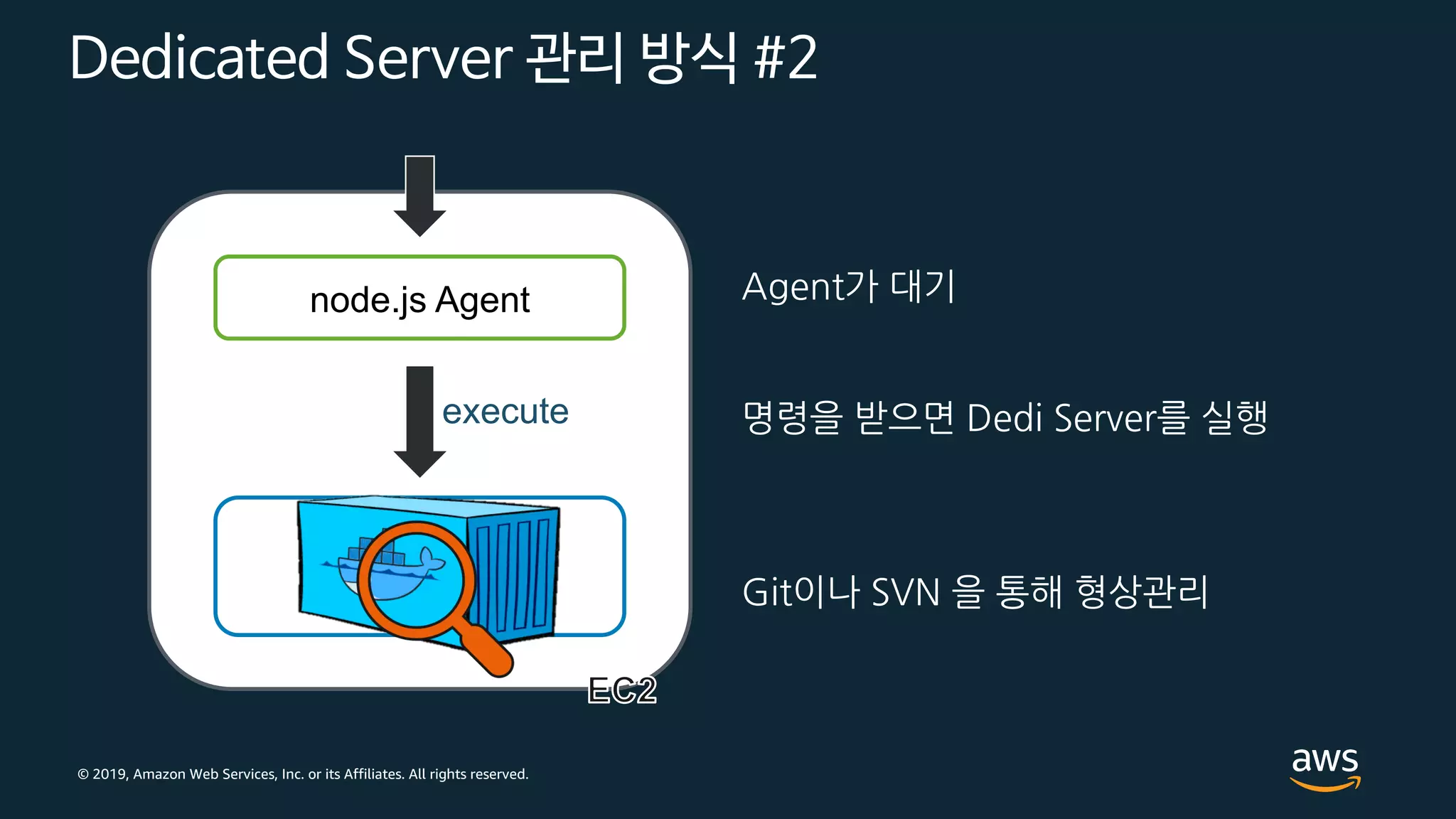 Dedicated Server 관리 방식 #2

node.js Agent

execute

EC2

Agent가 대기

명령을 받으면 Dedi Server를 실행

Git이나 SVN 을 통해 형상관리

© 2019, Amazon Web Services, Inc. or its Affiliates. All rights reserved.

aws